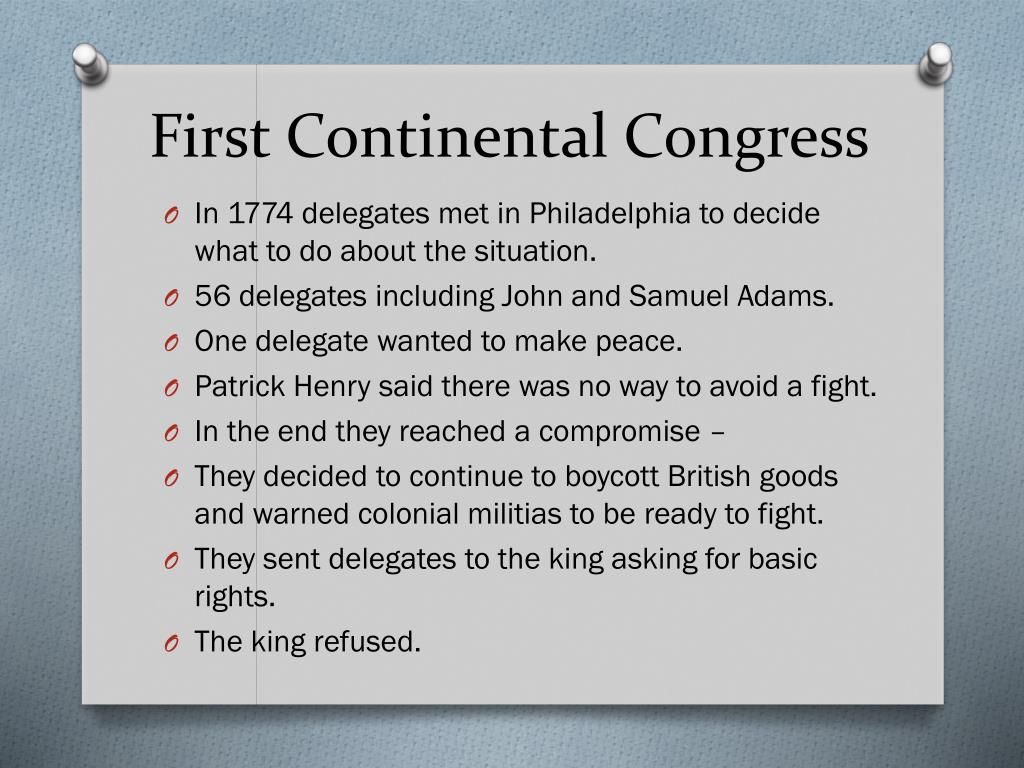 First Continental Congress

O In 1774 delegates met in Philadelphia to decide what to do about the situation.
O 56 delegates including John and Samuel Adams.
O One delegate wanted to make peace.
O Patrick Henry said there was no way to avoid a fight.
O In the end they reached a compromise –
O They decided to continue to boycott British goods and warned colonial militias to be ready to fight.
O They sent delegates to the king asking for basic rights.
O The king refused.